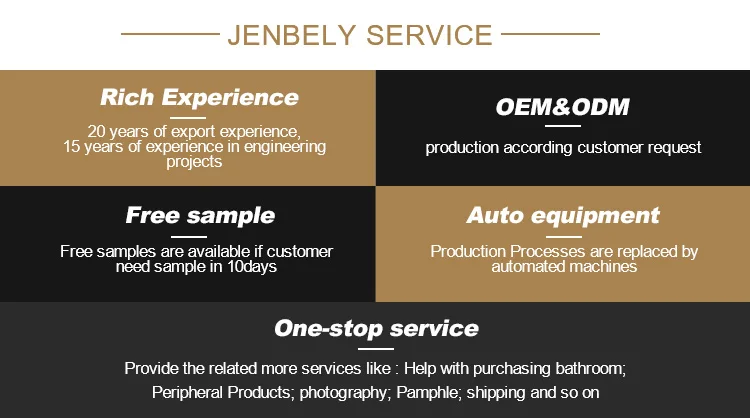 JENBELY SERVICE

Rich Experience

20 years of export experience, 15 years of experience in engineering projects

OEM&ODM

production according customer request

Free sample

Free samples are available if customer need sample in 10days

Auto equipment

Production Processes are replaced by automated machines

One-stop service

Provide the related more services like : Help with purchasing bathroom; Peripheral Products; photography; Pamphle; shipping and so on